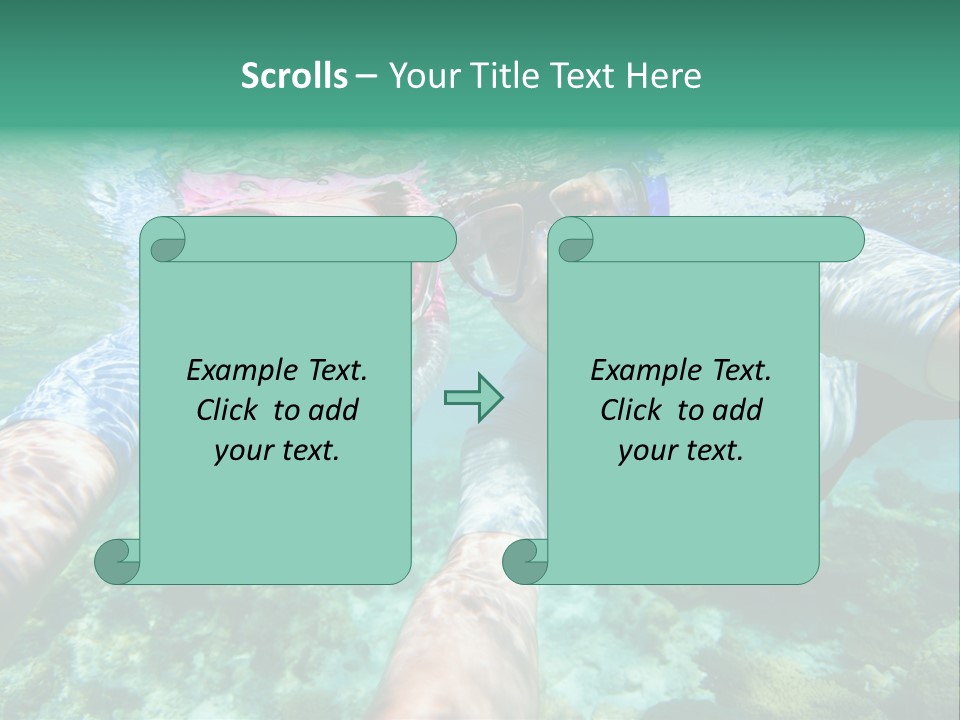 Scrolls – Your Title Text Here

Example Text. Click to add your text.

Example Text. Click to add your text.